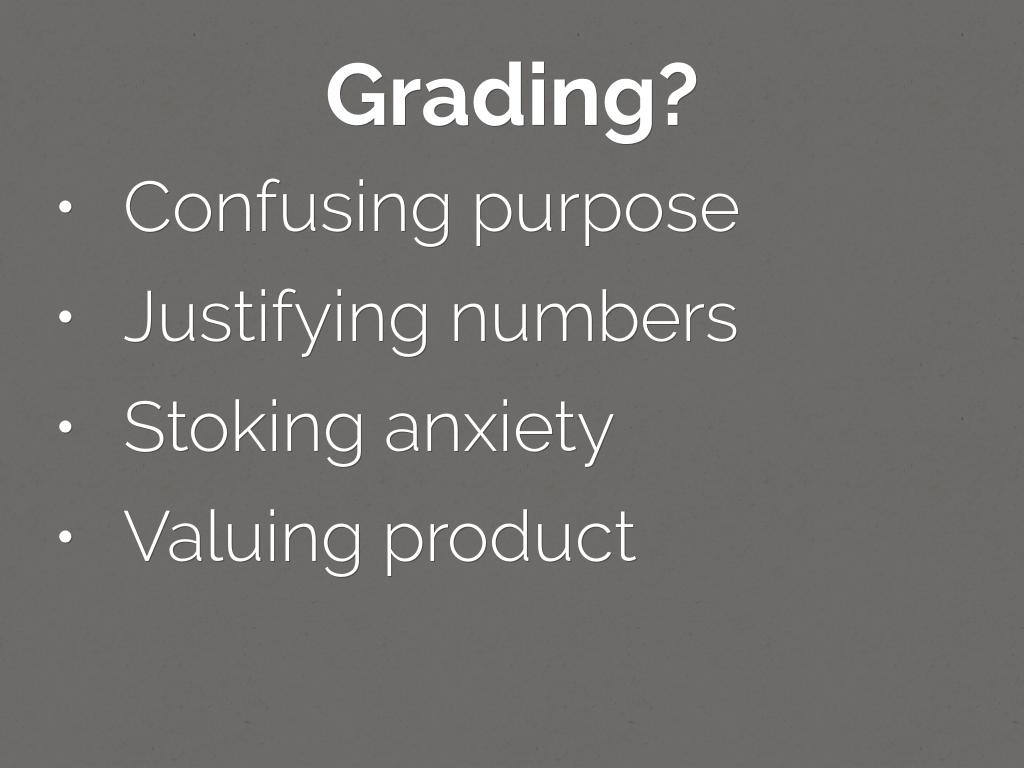 Grading?

• Confusing purpose
• Justifying numbers
• Stoking anxiety
• Valuing product